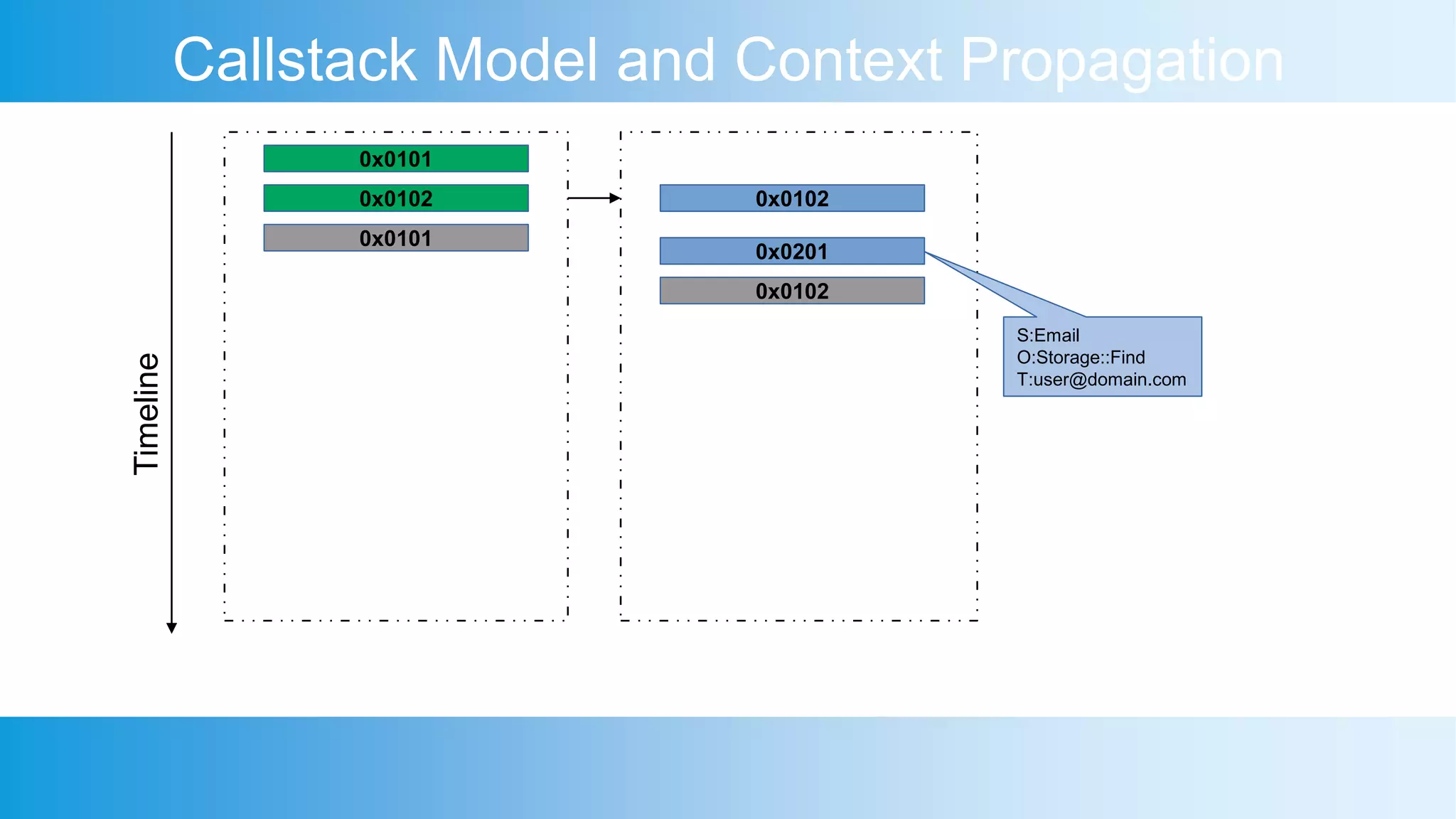 Callstack Model and Context Propagation

Timeline

0x0101
0x0102
0x0101

0x0102
0x0201
0x0102

S:Email
O:Storage::Find
T:user@domain.com